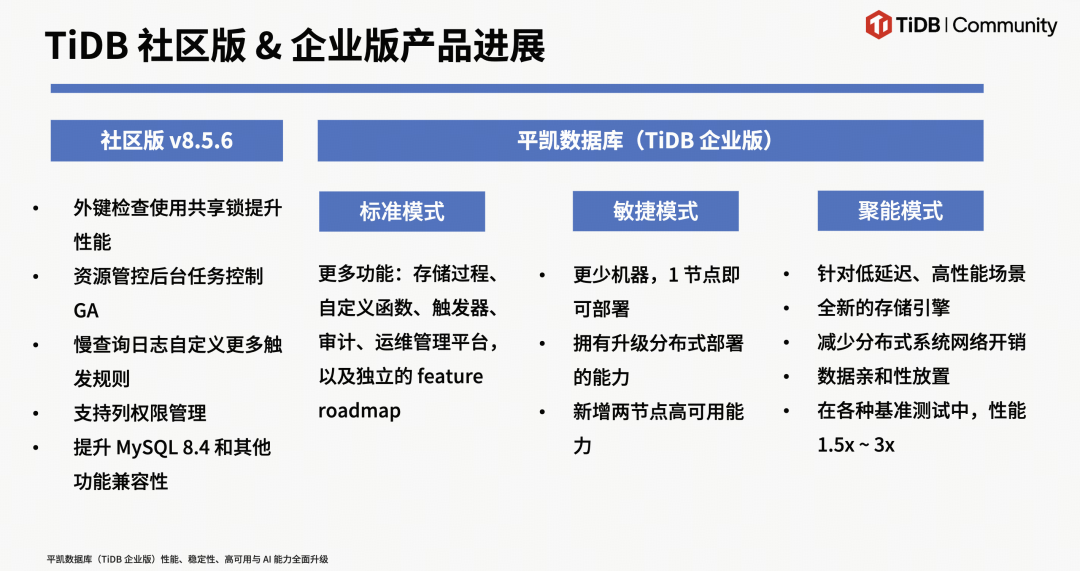 TiDB 社区版 & 企业版产品进展

TiDB | Community

社区版 v8.5.6

- 外键检查使用共享锁提升性能
- 资源管控后台任务控制 GA
- 慢查询日志自定义更多触发规则
- 支持列权限管理
- 提升 MySQL 8.4 和其他功能兼容性

平凯数据库（TiDB 企业版）

标准模式

更多功能：存储过程、自定义函数、触发器、审计、运维管理平台，以及独立的 feature roadmap

敏捷模式

- 更少机器，1 节点即可部署
- 拥有升级分布式部署的能力
- 新增两节点高可用能力

聚能模式

- 针对低延迟、高性能场景
- 全新的存储引擎
- 减少分布式系统网络开销
- 数据亲和性放置
- 在各种基准测试中，性能 1.5x ~ 3x

平凯数据库（TiDB 企业版）性能、稳定性、高可用与 AI 能力全面升级